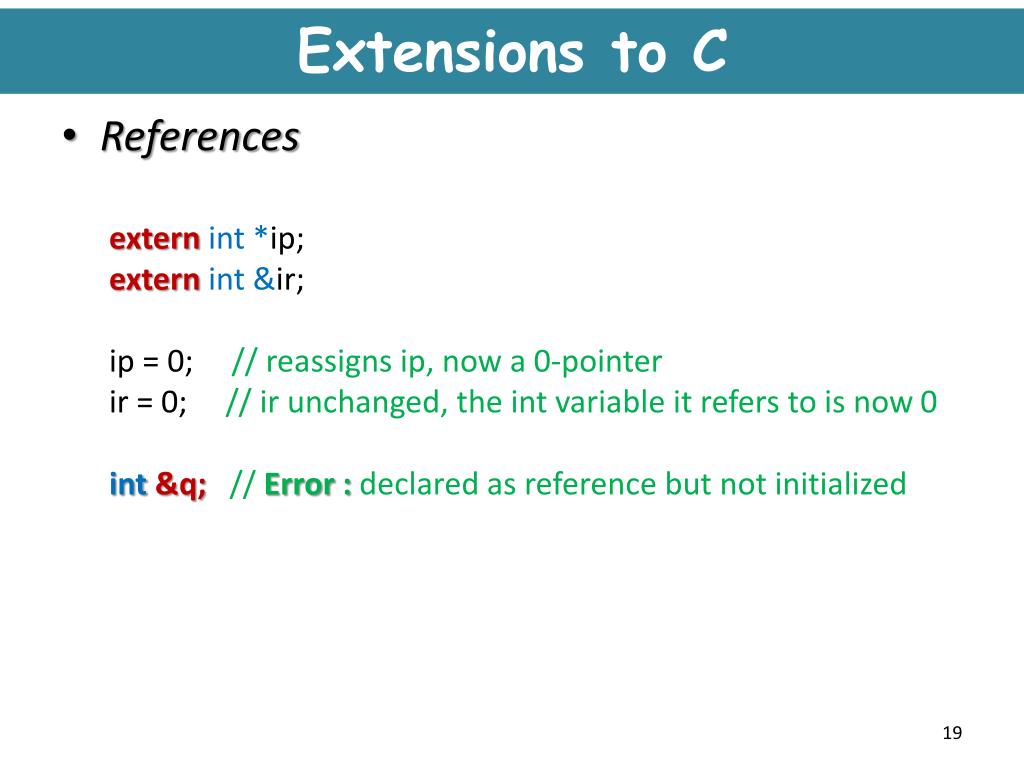 Extensions to C

• References

extern int *ip;
extern int &ir;

ip = 0; // reassigns ip, now a 0-pointer
ir = 0; // ir unchanged, the int variable it refers to is now 0

int &q; // Error : declared as reference but not initialized

19